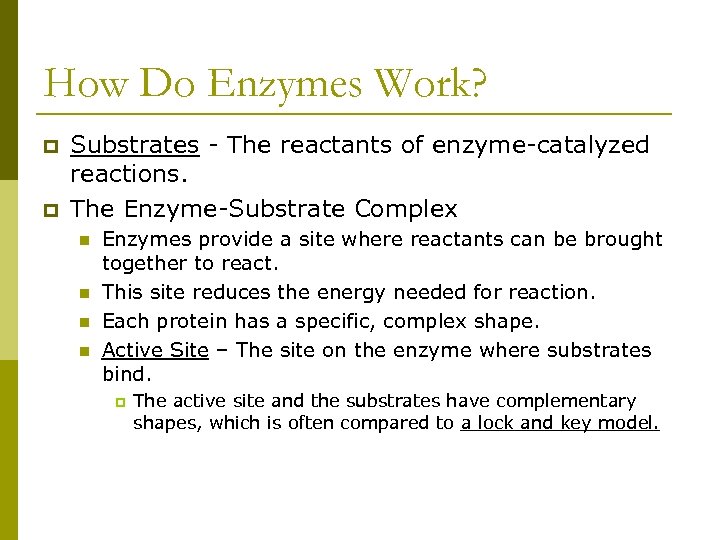 How Do Enzymes Work?

Substrates - The reactants of enzyme-catalyzed reactions.

The Enzyme-Substrate Complex

Enzymes provide a site where reactants can be brought together to react.

This site reduces the energy needed for reaction.

Each protein has a specific, complex shape.

Active Site – The site on the enzyme where substrates bind.

The active site and the substrates have complementary shapes, which is often compared to a lock and key model.